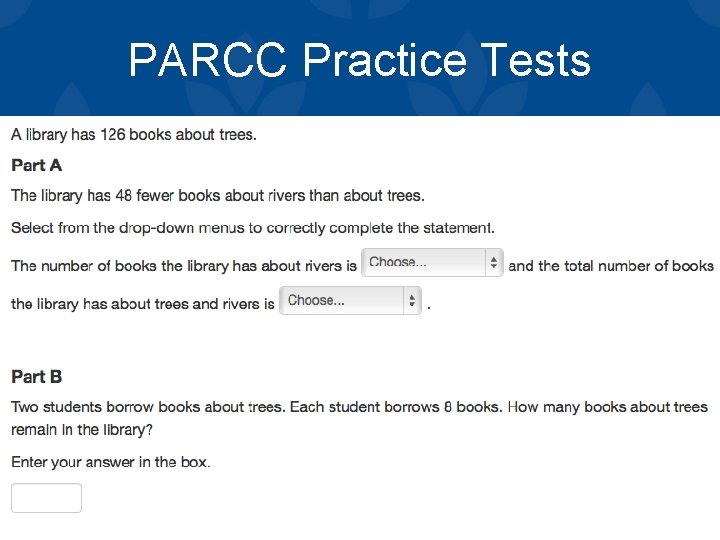 PARCC Practice Tests

A library has 126 books about trees.

Part A

The library has 48 fewer books about rivers than about trees.

Select from the drop-down menus to correctly complete the statement.

The number of books the library has about rivers is Choose... and the total number of books the library has about trees and rivers is Choose... .

Part B

Two students borrow books about trees. Each student borrows 8 books. How many books about trees remain in the library?

Enter your answer in the box.